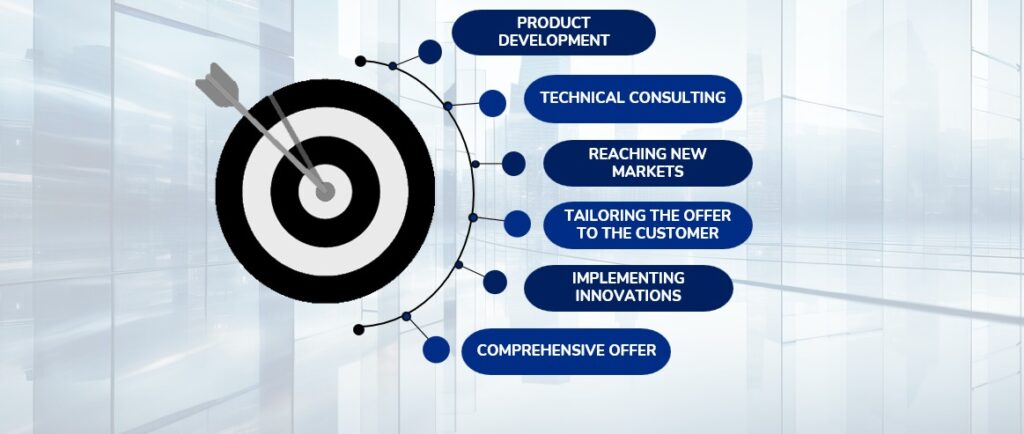 PRODUCT DEVELOPMENT

TECHNICAL CONSULTING

REACHING NEW MARKETS

TAILORING THE OFFER TO THE CUSTOMER

IMPLEMENTING INNOVATIONS

COMPREHENSIVE OFFER